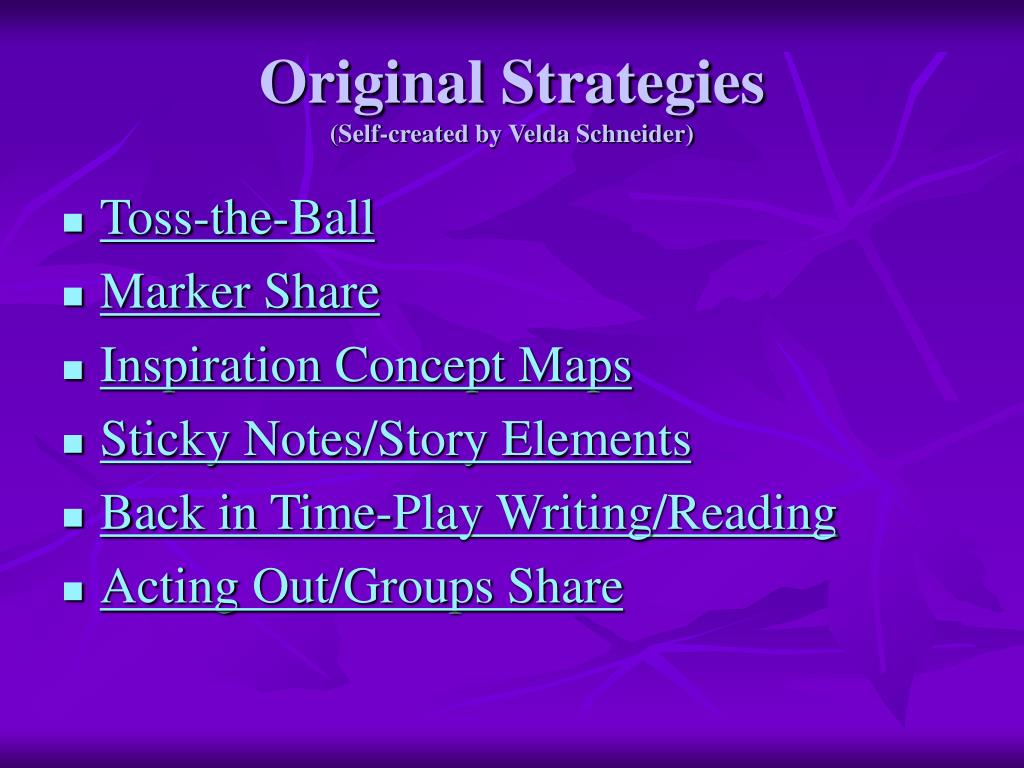 Original Strategies
(Self-created by Velda Schneider)

- Toss-the-Ball
- Marker Share
- Inspiration Concept Maps
- Sticky Notes/Story Elements
- Back in Time-Play Writing/Reading
- Acting Out/Groups Share